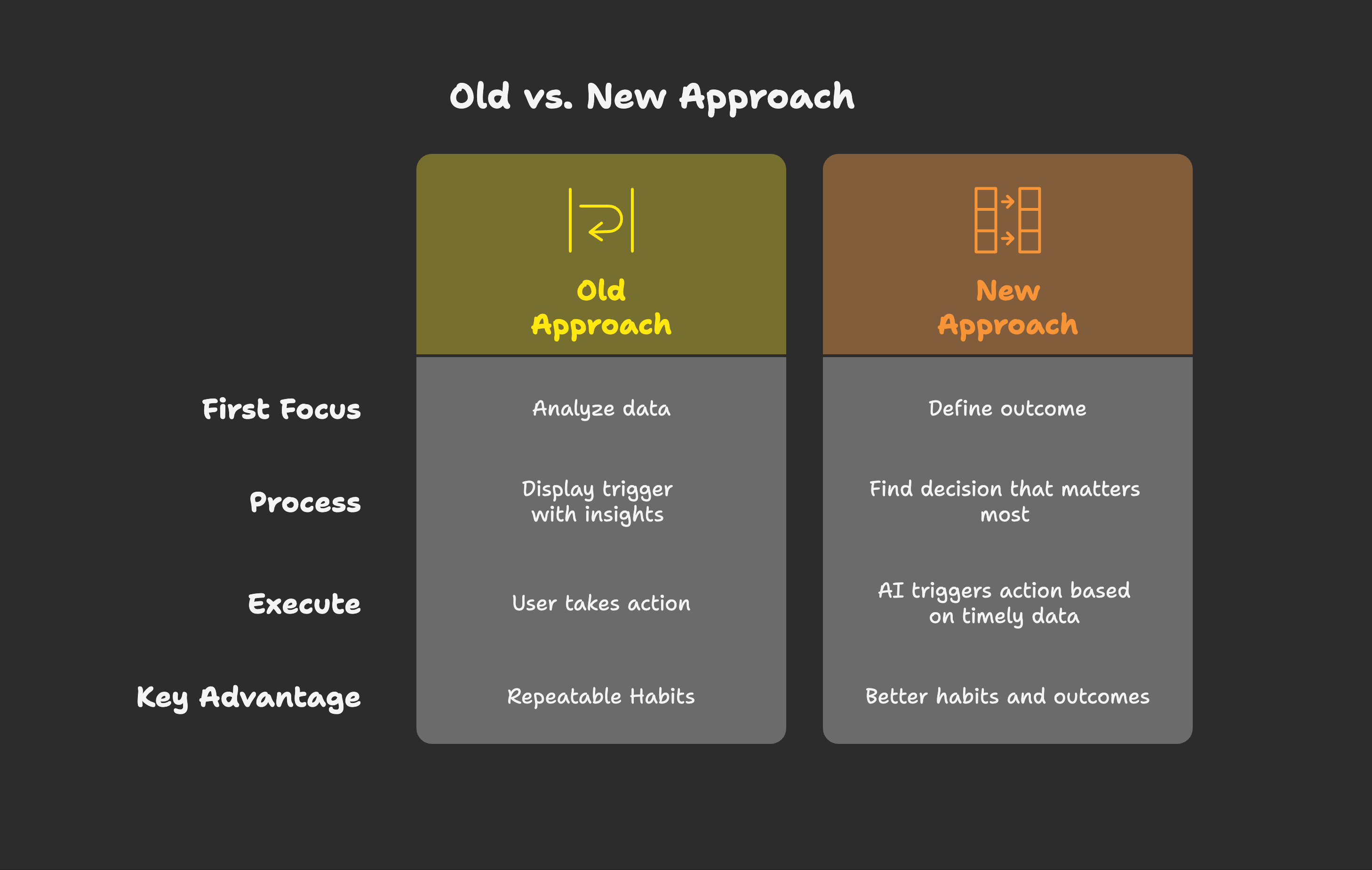 Old vs. New Approach

| | Old Approach | New Approach |
|---|---|---|
| First Focus | Analyze data | Define outcome |
| Process | Display trigger with insights | Find decision that matters most |
| Execute | User takes action | AI triggers action based on timely data |
| Key Advantage | Repeatable Habits | Better habits and outcomes |